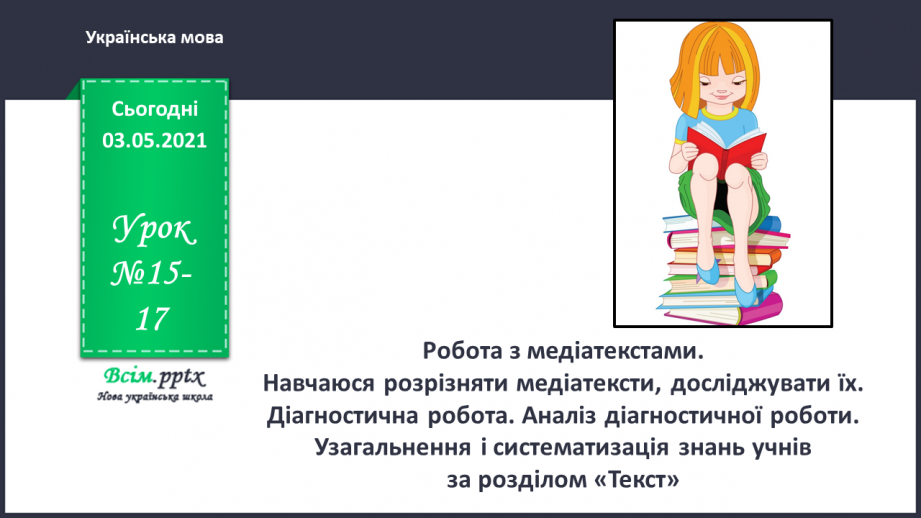 Українська мова

Сьогодні 03.05.2021

Урок №15-17

Всім.pptx
Нова українська школа

Робота з медіатекстами.
Навчаюся розрізняти медіатексти, досліджувати їх.
Діагностична робота. Аналіз діагностичної роботи.
Узагальнення і систематизація знань учнів
за розділом «Текст»